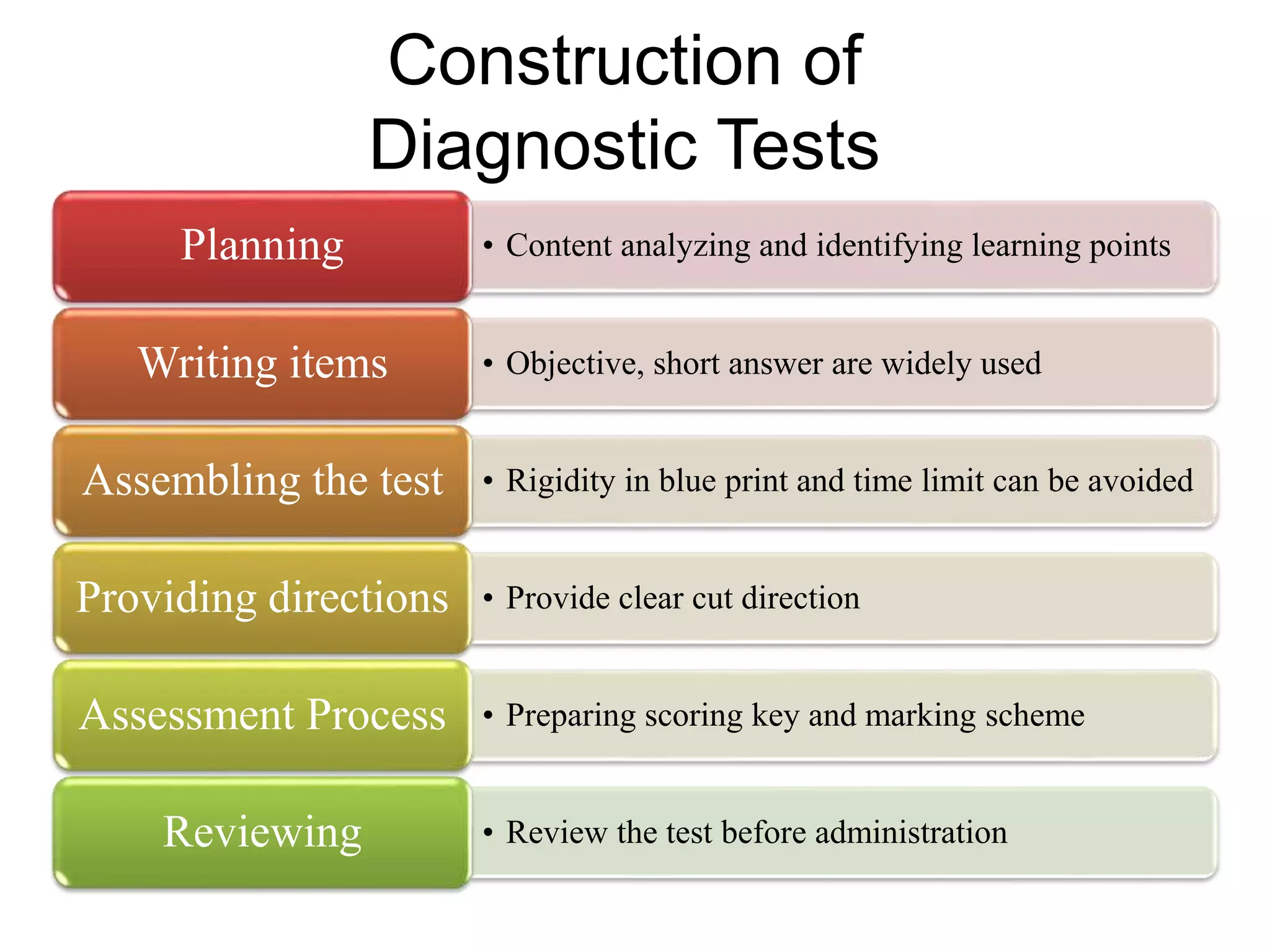 Construction of Diagnostic Tests

Planning
• Content analyzing and identifying learning points

Writing items
• Objective, short answer are widely used

Assembling the test
• Rigidity in blue print and time limit can be avoided

Providing directions
• Provide clear cut direction

Assessment Process
• Preparing scoring key and marking scheme

Reviewing
• Review the test before administration